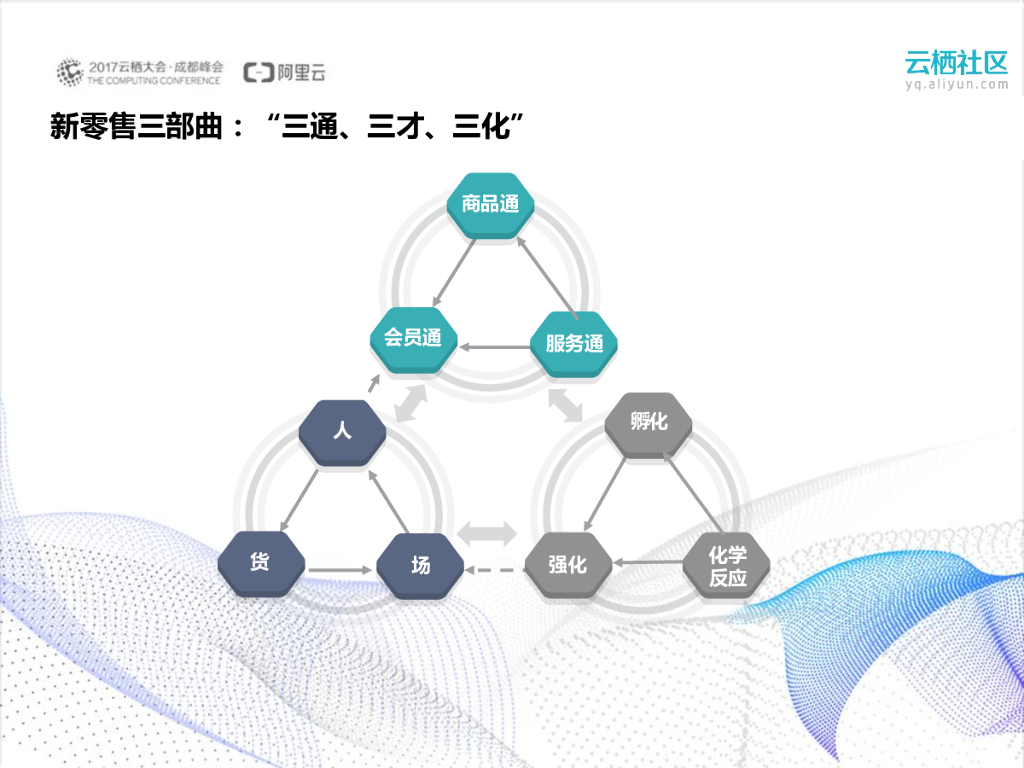 2017云栖大会·成都峰会
THE COMPUTING CONFERENCE
阿里云

云栖社区
yq.aliyun.com

新零售三部曲：“三通、三才、三化”

商品通
会员通
服务通

人
货
场

孵化
强化
化学反应